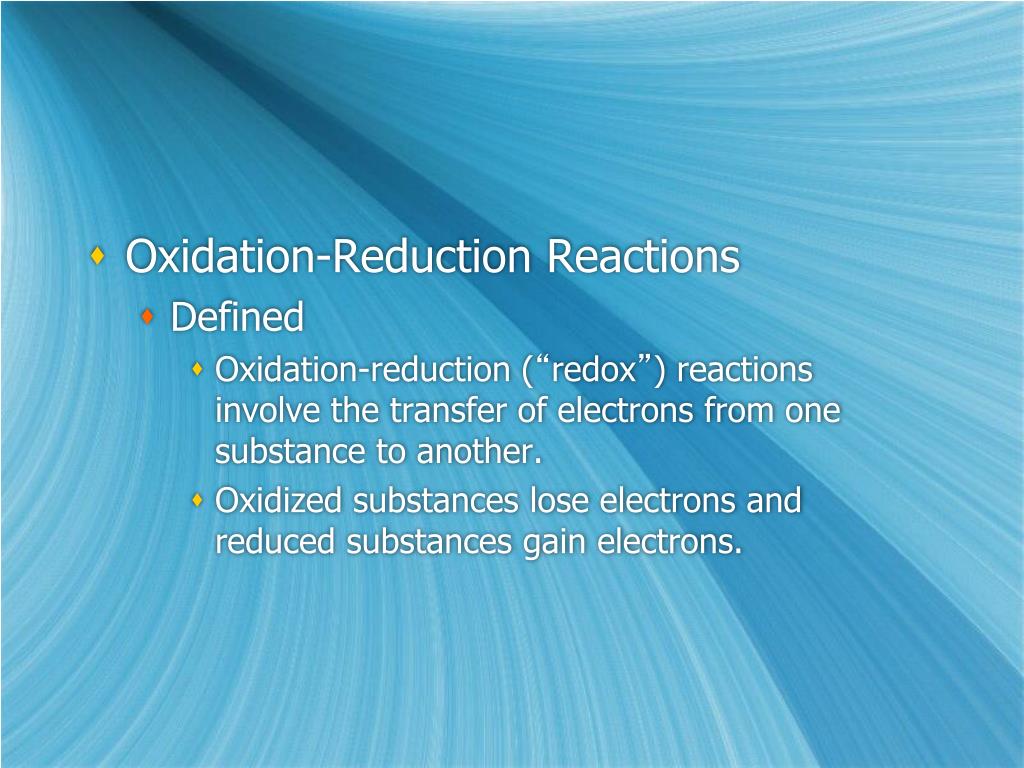 Oxidation-Reduction Reactions

Defined

Oxidation-reduction (“redox”) reactions involve the transfer of electrons from one substance to another.

Oxidized substances lose electrons and reduced substances gain electrons.